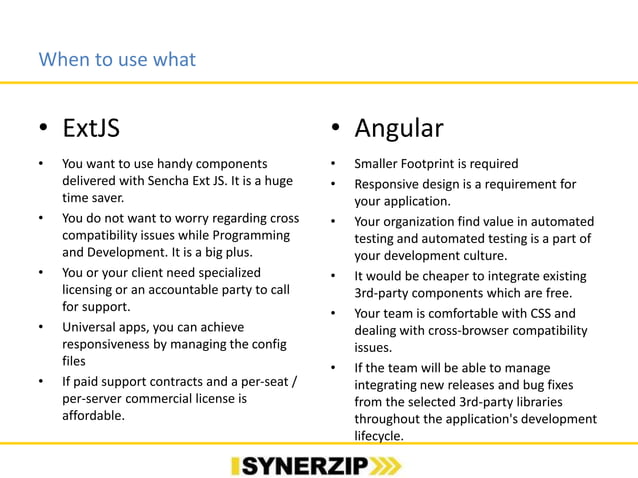 When to use what

• ExtJS

• You want to use handy components delivered with Sencha Ext JS. It is a huge time saver.
• You do not want to worry regarding cross compatibility issues while Programming and Development. It is a big plus.
• You or your client need specialized licensing or an accountable party to call for support.
• Universal apps, you can achieve responsiveness by managing the config files
• If paid support contracts and a per-seat / per-server commercial license is affordable.

• Angular

• Smaller Footprint is required
• Responsive design is a requirement for your application.
• Your organization find value in automated testing and automated testing is a part of your development culture.
• It would be cheaper to integrate existing 3rd-party components which are free.
• Your team is comfortable with CSS and dealing with cross-browser compatibility issues.
• If the team will be able to manage integrating new releases and bug fixes from the selected 3rd-party libraries throughout the application's development lifecycle.

SYNERZIP